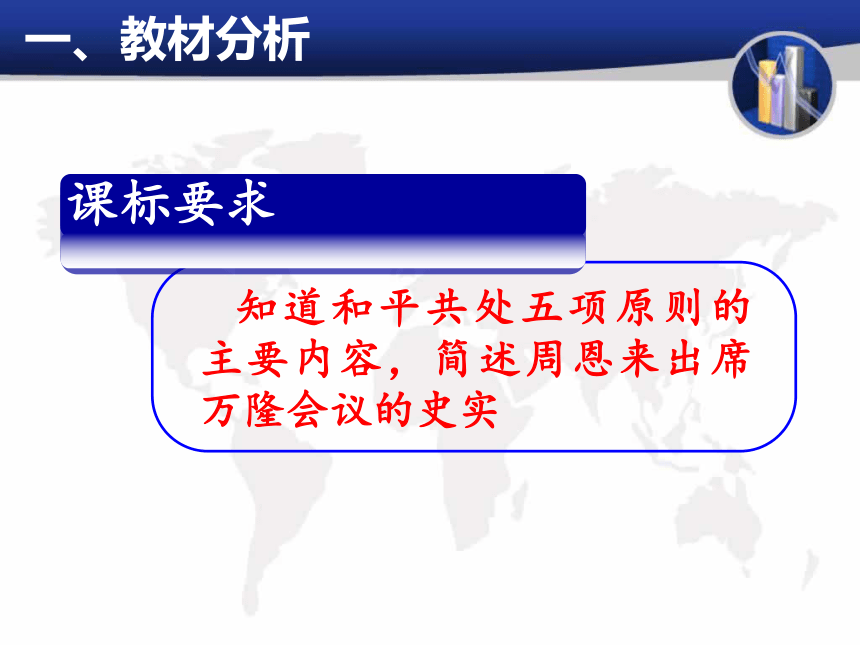 一、教材分析

课标要求

知道和平共处五项原则的主要内容，简述周恩来出席万隆会议的史实